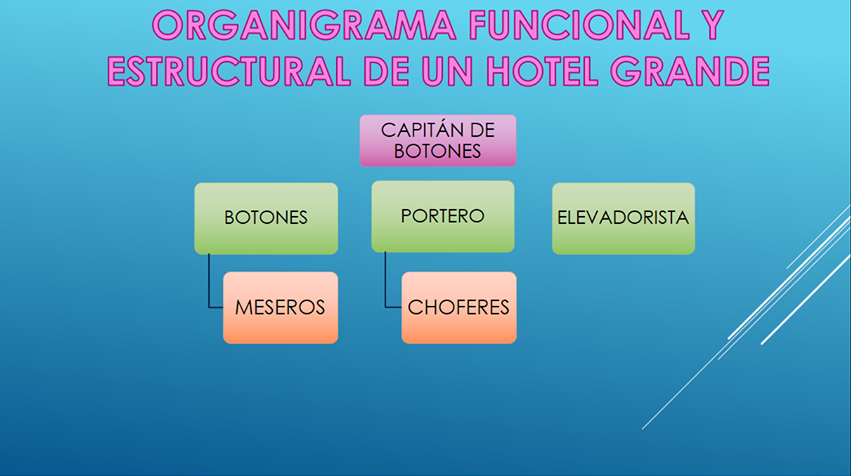 ORGANIGRAMA FUNCIONAL Y ESTRUCTURAL DE UN HOTEL GRANDE

CAPITÁN DE BOTONES

BOTONES

MESEROS

PORTERO

CHOFERES

ELEVADORISTA